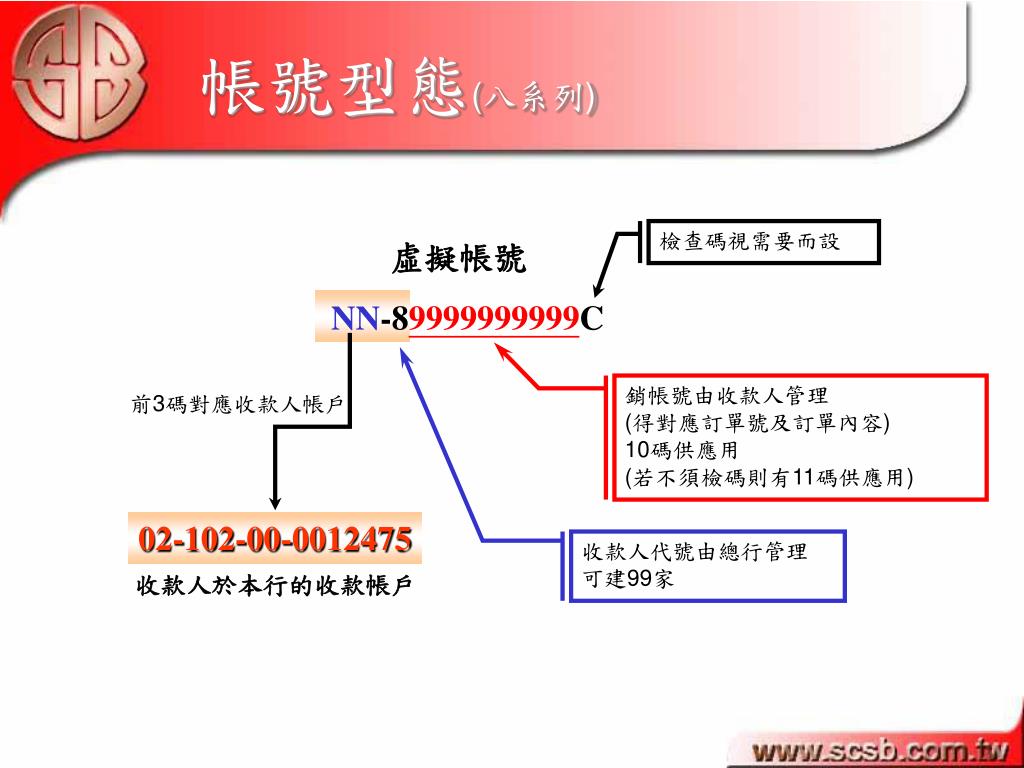 帳號型態(八系列)

虛擬帳號

檢查碼視需要而設

NN-89999999999C

前3碼對應收款人帳戶

銷帳號由收款人管理
(得對應訂單號及訂單內容)
10碼供應用
(若不須檢碼則有11碼供應用)

02-102-00-0012475

收款人於本行的收款帳戶

收款人代號由總行管理
可建99家

www.scsb.com.tw